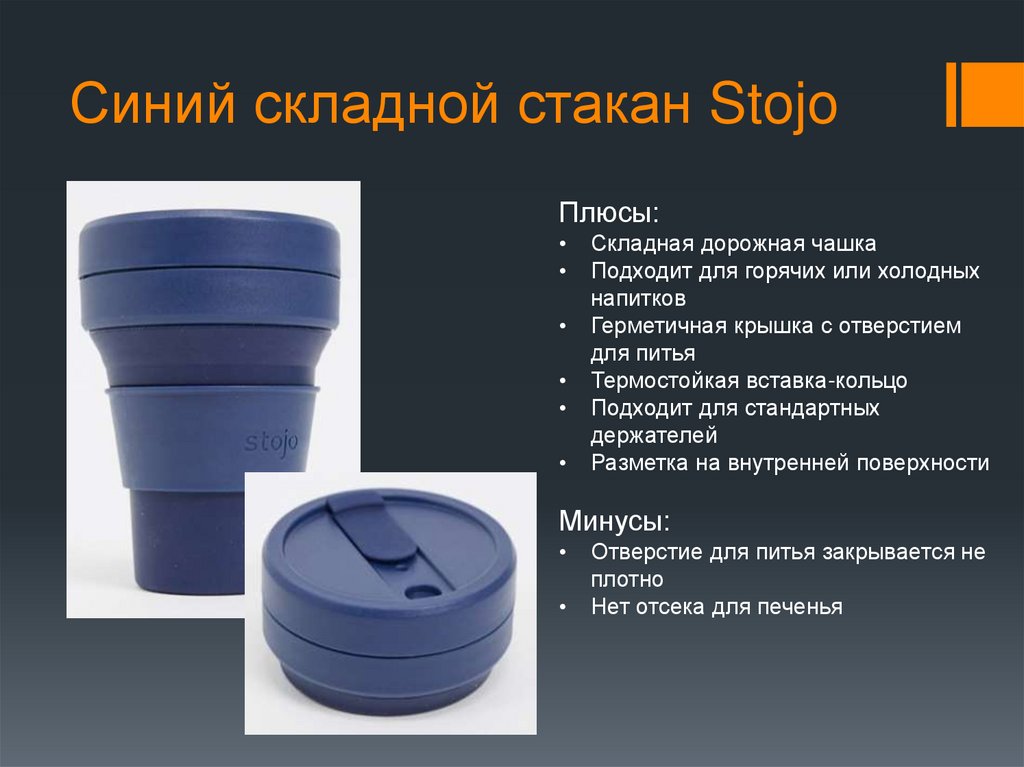 Синий складной стакан Stojo

stojo

Плюсы:
• Складная дорожная чашка
• Подходит для горячих или холодных напитков
• Герметичная крышка с отверстием для питья
• Термостойкая вставка-кольцо
• Подходит для стандартных держателей
• Разметка на внутренней поверхности

Минусы:
• Отверстие для питья закрывается не плотно
• Нет отсека для печенья